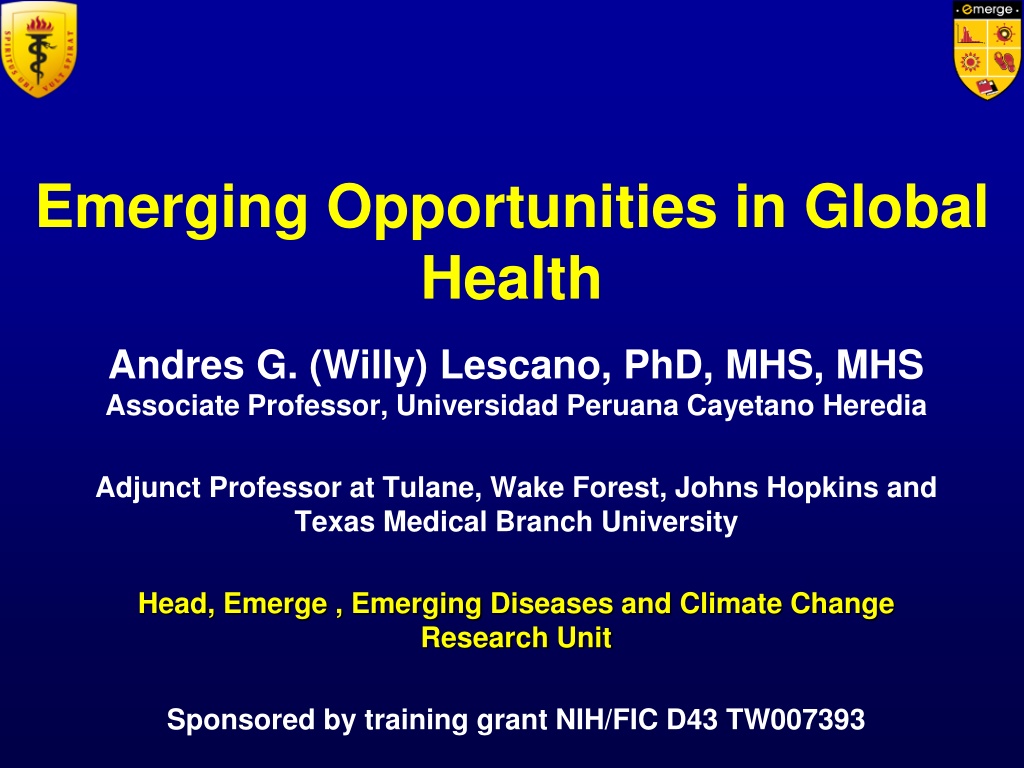 SPIRITUS UBI VULT SPIRAT

emerge

Emerging Opportunities in Global Health

Andres G. (Willy) Lescano, PhD, MHS, MHS
Associate Professor, Universidad Peruana Cayetano Heredia

Adjunct Professor at Tulane, Wake Forest, Johns Hopkins and Texas Medical Branch University

Head, Emerge , Emerging Diseases and Climate Change Research Unit

Sponsored by training grant NIH/FIC D43 TW007393